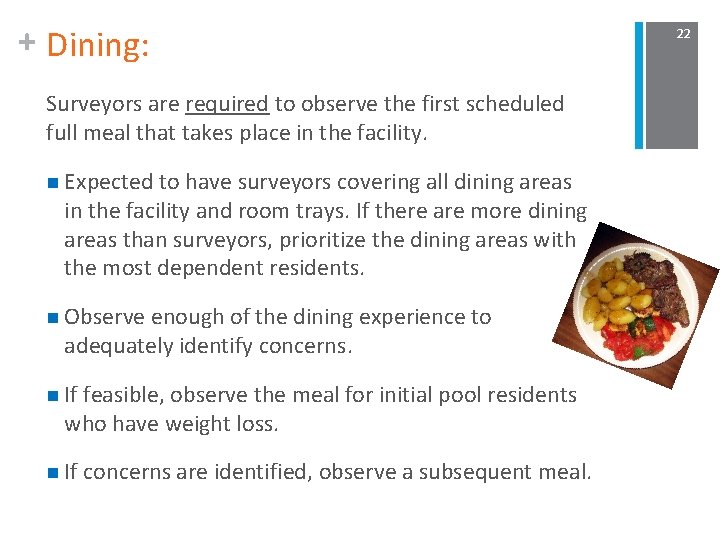 + Dining:

22

Surveyors are required to observe the first scheduled full meal that takes place in the facility.

■ Expected to have surveyors covering all dining areas in the facility and room trays. If there are more dining areas than surveyors, prioritize the dining areas with the most dependent residents.

■ Observe enough of the dining experience to adequately identify concerns.

■ If feasible, observe the meal for initial pool residents who have weight loss.

■ If concerns are identified, observe a subsequent meal.